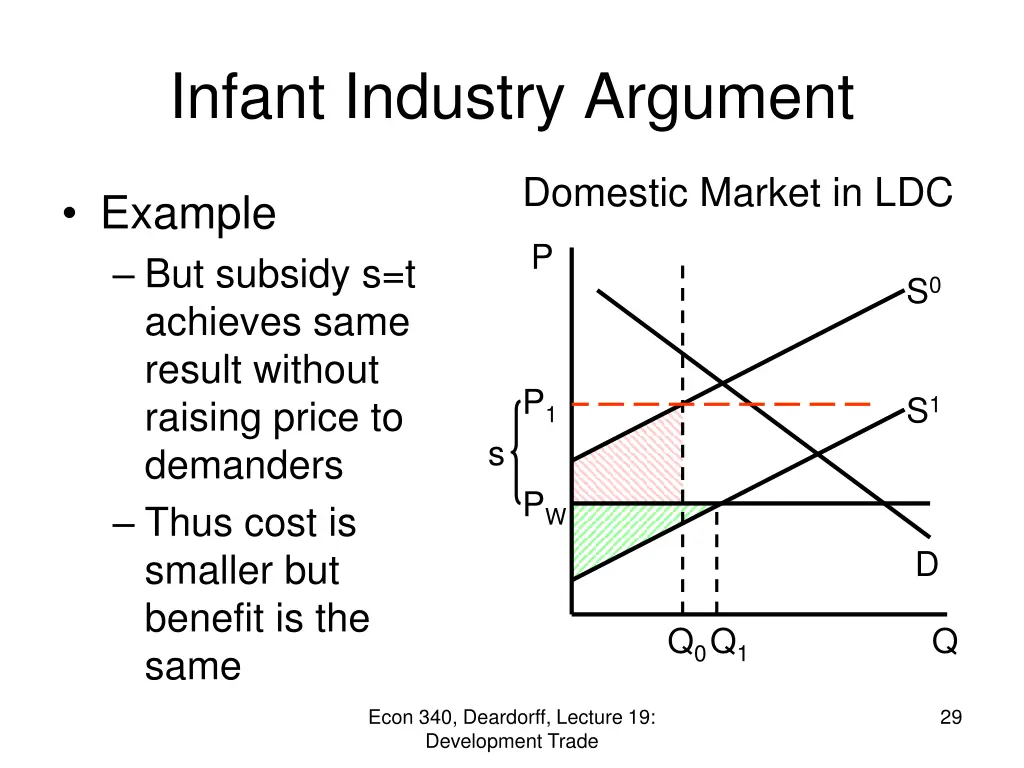 Infant Industry Argument

• Example
– But subsidy s=t achieves same result without raising price to demanders
– Thus cost is smaller but benefit is the same

Domestic Market in LDC

P
$S^0$
$P_1$
$S^1$
s
$P_W$
D
$Q_0$ $Q_1$
Q

Econ 340, Deardorff, Lecture 19: Development Trade

29